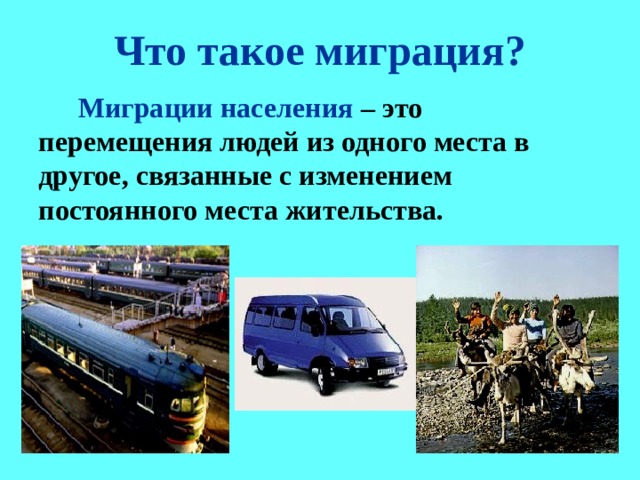 Что такое миграция?

Миграции населения – это перемещения людей из одного места в другое, связанные с изменением постоянного места жительства.